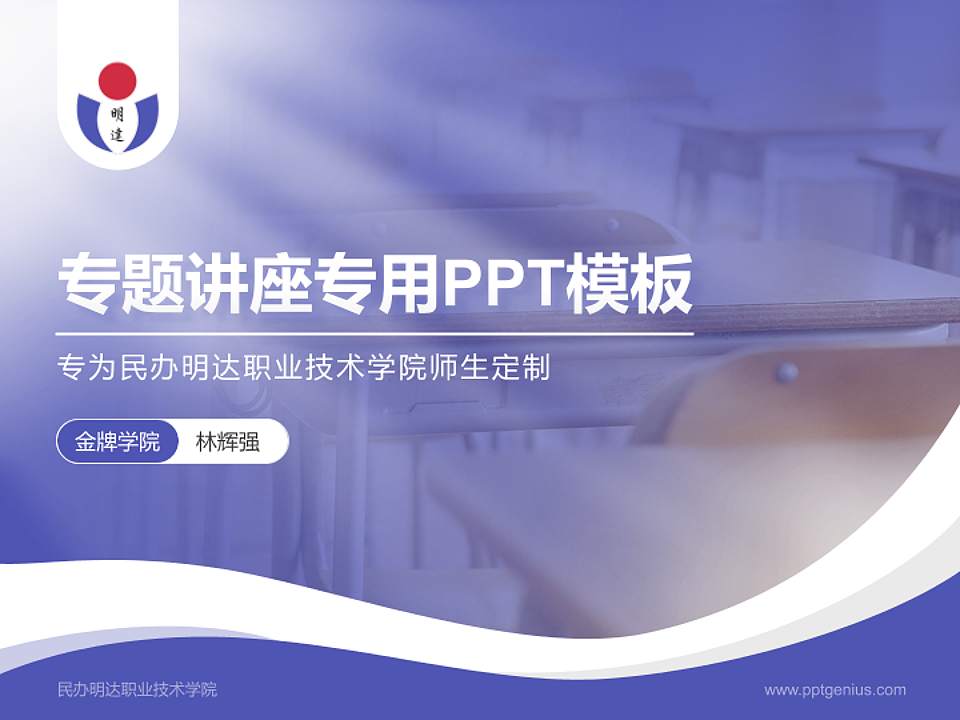 明達

专题讲座专用PPT模板

专为民办明达职业技术学院师生定制

金牌学院 林辉强

民办明达职业技术学院

www.pptgenius.com